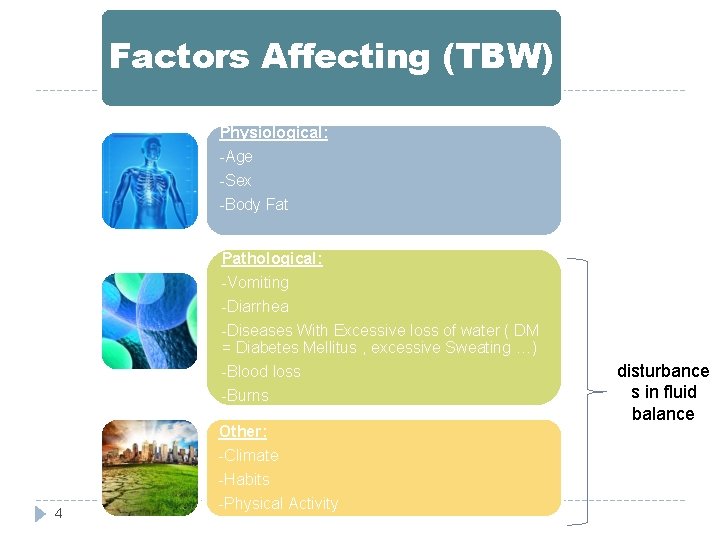 Factors Affecting (TBW)

Physiological:
-Age
-Sex
-Body Fat

Pathological:
-Vomiting
-Diarrhea
-Diseases With Excessive loss of water ( DM = Diabetes Mellitus , excessive Sweating …)
-Blood loss
-Burns

Other:
-Climate
-Habits
-Physical Activity

disturbances in fluid balance

4